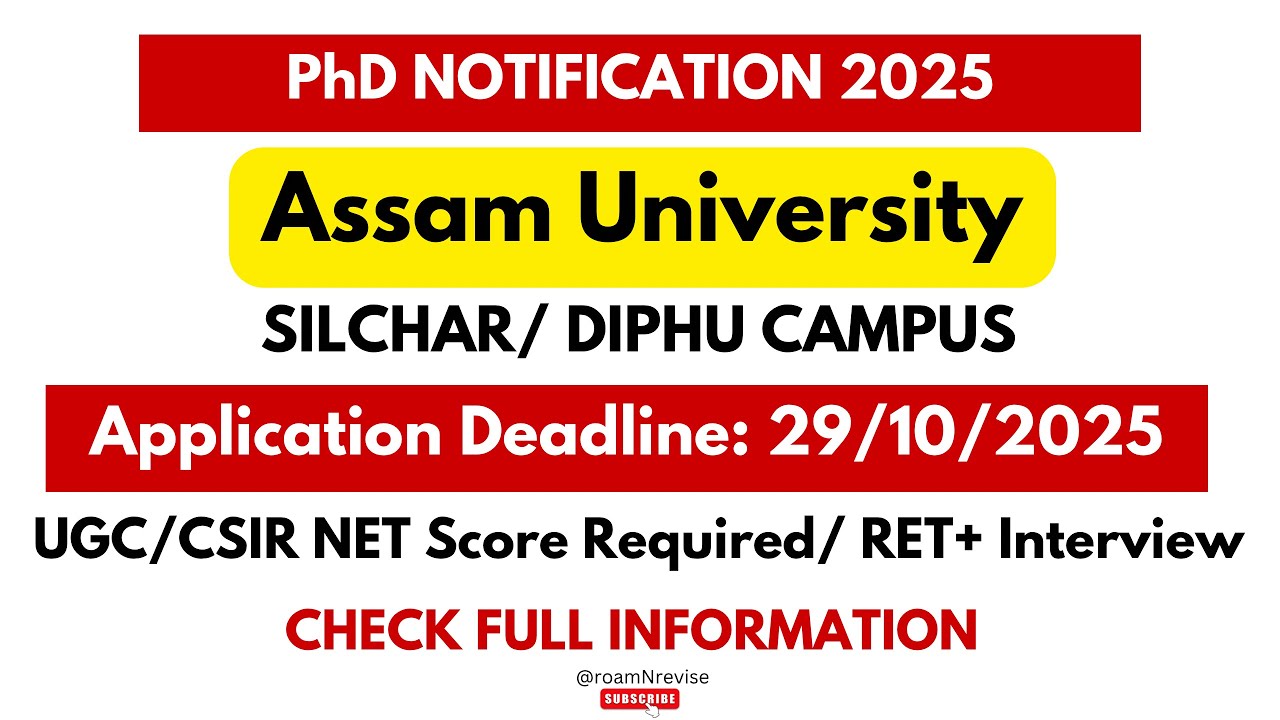 PhD NOTIFICATION 2025

Assam University

SILCHAR/ DIPHU CAMPUS

Application Deadline: 29/10/2025

UGC/CSIR NET Score Required/ RET+ Interview

CHECK FULL INFORMATION

@roamNrevise

SUBSCRIBE